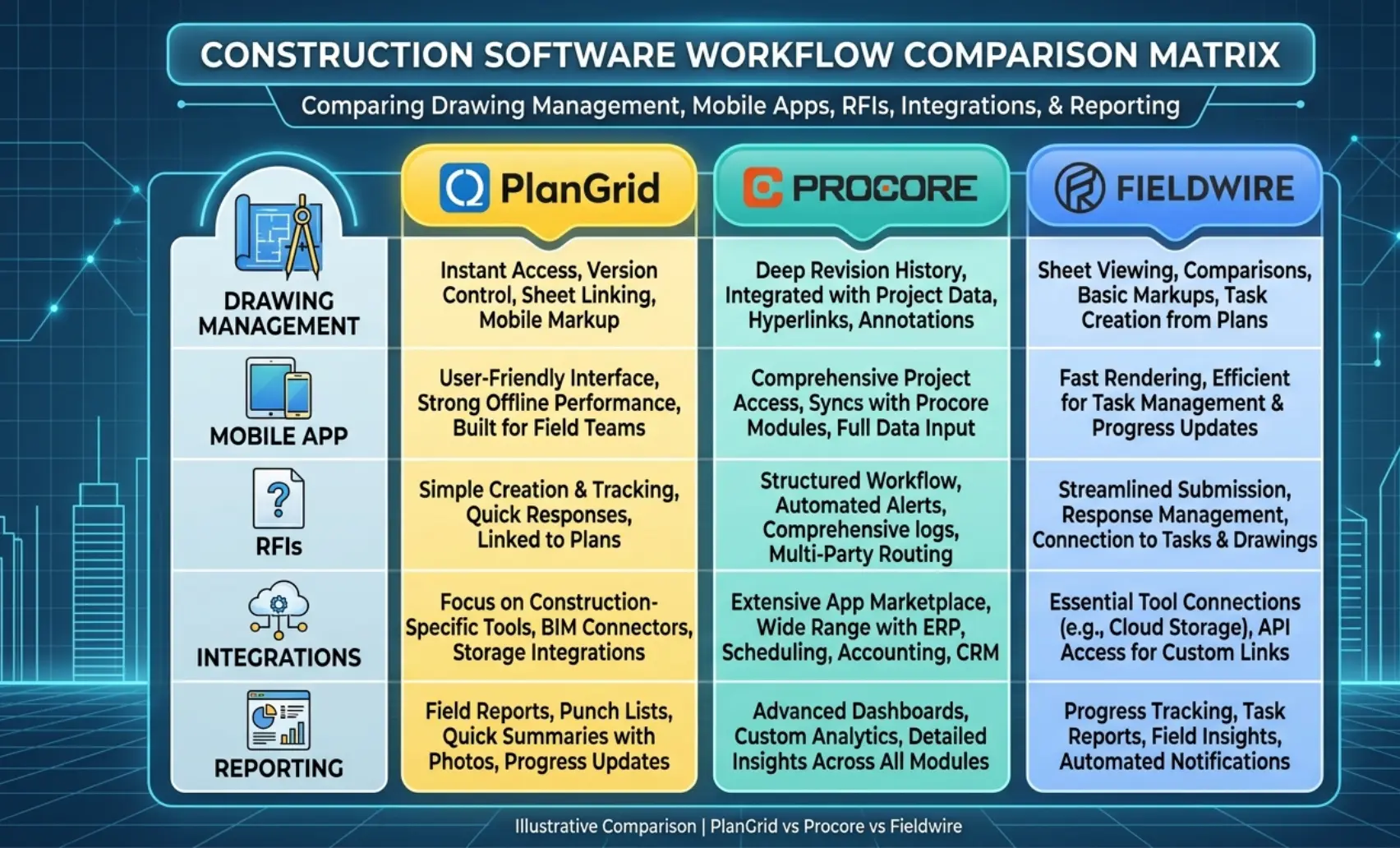 CONSTRUCTION SOFTWARE WORKFLOW COMPARISON MATRIX

Comparing Drawing Management, Mobile Apps, RFIs, Integrations, & Reporting

| | PlanGrid | PROCORE | FIELDWIRE |
|---|---|---|---|
| DRAWING MANAGEMENT | Instant Access, Version Control, Sheet Linking, Mobile Markup | Deep Revision History, Integrated with Project Data, Hyperlinks, Annotations | Sheet Viewing, Comparisons, Basic Markups, Task Creation from Plans |
| MOBILE APP | User-Friendly Interface, Strong Offline Performance, Built for Field Teams | Comprehensive Project Access, Syncs with Procore Modules, Full Data Input | Fast Rendering, Efficient for Task Management & Progress Updates |
| RFIs | Simple Creation & Tracking, Quick Responses, Linked to Plans | Structured Workflow, Automated Alerts, Comprehensive logs, Multi-Party Routing | Streamlined Submission, Response Management, Connection to Tasks & Drawings |
| INTEGRATIONS | Focus on Construction-Specific Tools, BIM Connectors, Storage Integrations | Extensive App Marketplace, Wide Range with ERP, Scheduling, Accounting, CRM | Essential Tool Connections (e.g., Cloud Storage), API Access for Custom Links |
| REPORTING | Field Reports, Punch Lists, Quick Summaries with Photos, Progress Updates | Advanced Dashboards, Custom Analytics, Detailed Insights Across All Modules | Progress Tracking, Task Reports, Field Insights, Automated Notifications |

Illustrative Comparison | PlanGrid vs Procore vs Fieldwire